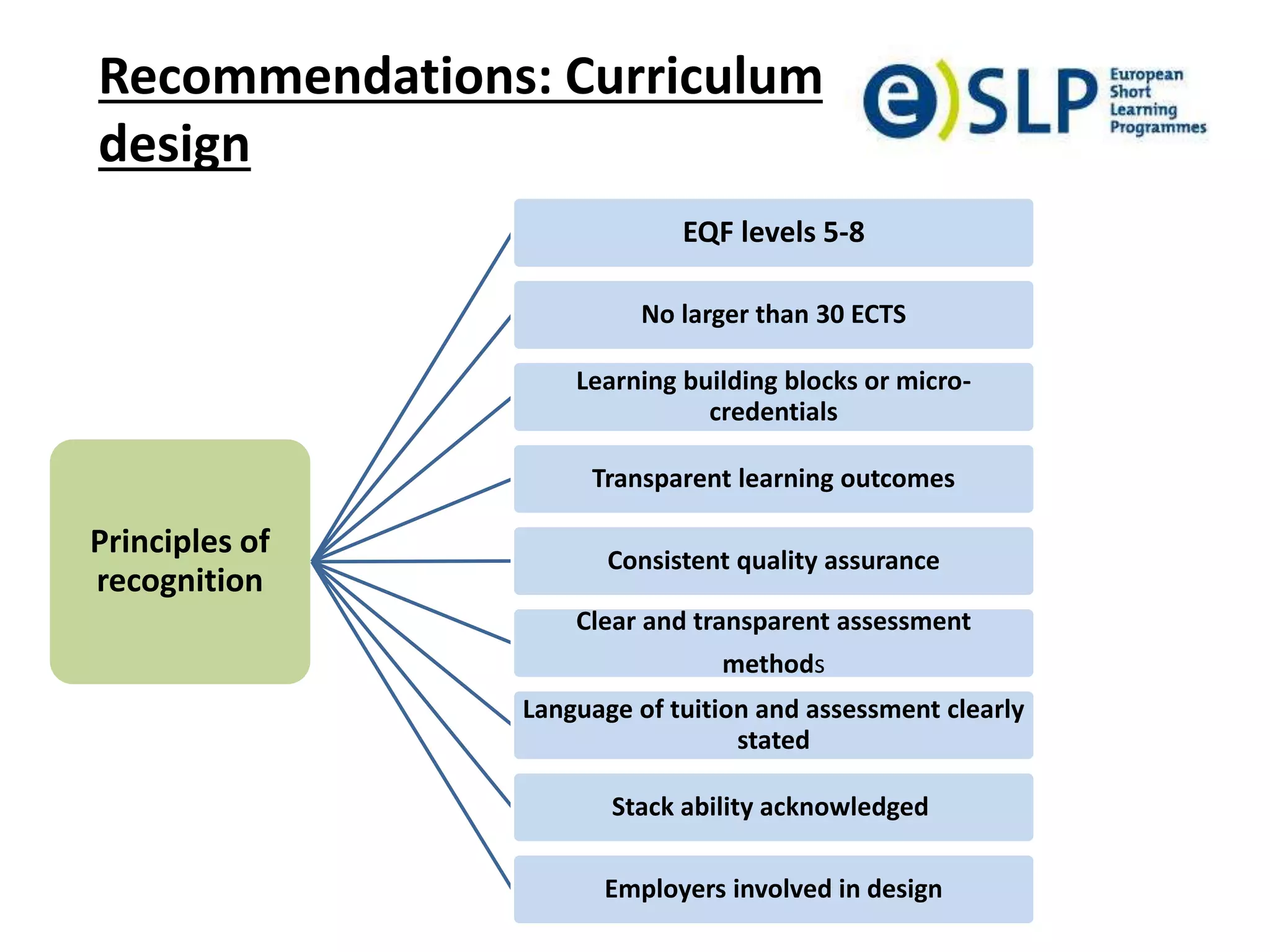 Recommendations: Curriculum design

e)SLP European Short Learning Programmes

Principles of recognition

EQF levels 5-8

No larger than 30 ECTS

Learning building blocks or micro-credentials

Transparent learning outcomes

Consistent quality assurance

Clear and transparent assessment methods

Language of tuition and assessment clearly stated

Stack ability acknowledged

Employers involved in design